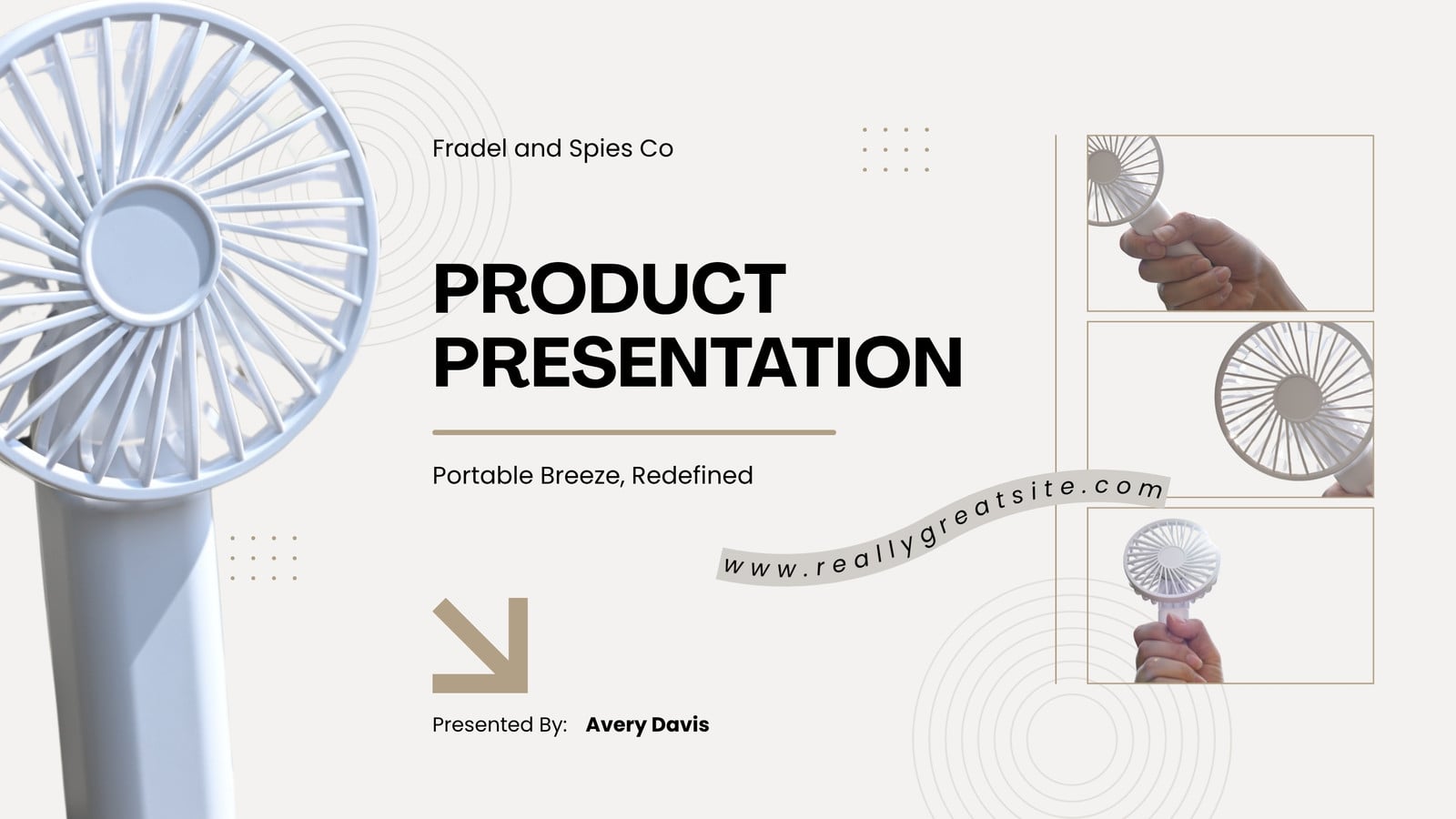 Fradel and Spies Co

PRODUCT PRESENTATION

Portable Breeze, Redefined

www.reallygreatsite.com

Presented By: Avery Davis